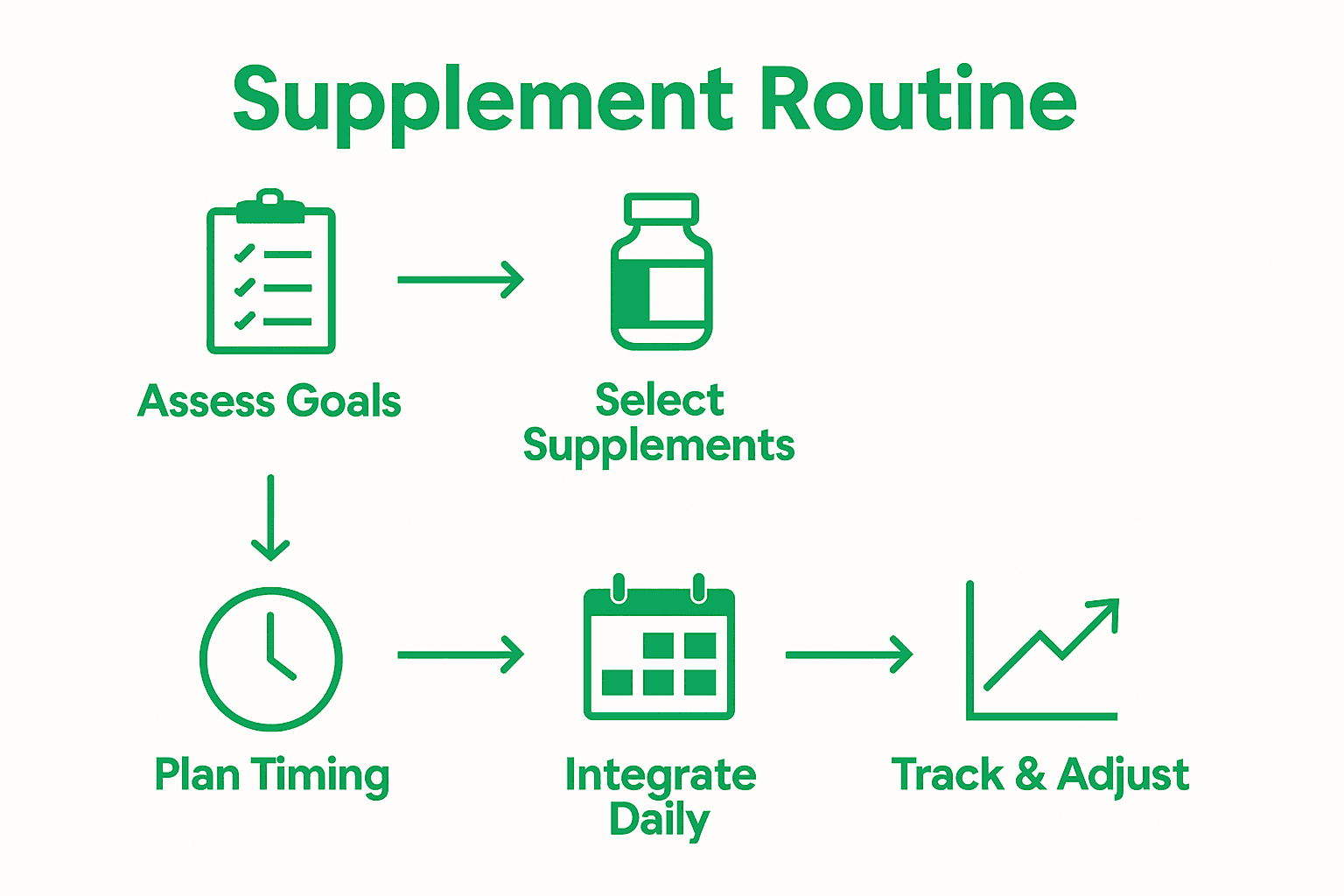 Supplement Routine

Assess Goals

Select Supplements

Plan Timing

Integrate Daily

Track & Adjust